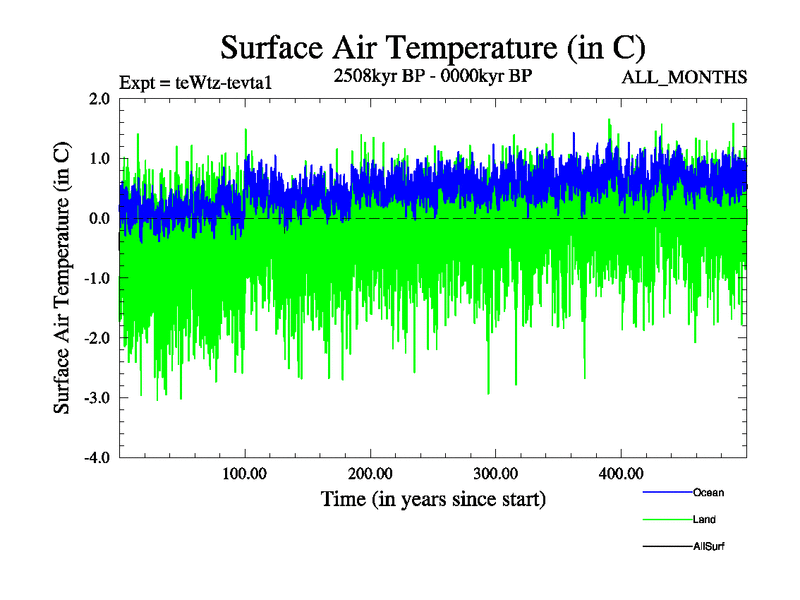 Surface Air Temperature (in C)

Expt = teWtz-tevta1

2508kyr BP - 0000kyr BP

ALL_MONTHS

Surface Air Temperature (in C)

2.0

1.0

0.0

-1.0

-2.0

-3.0

-4.0

100.00

200.00

300.00

400.00

Time (in years since start)

Ocean

Land

AllSurf